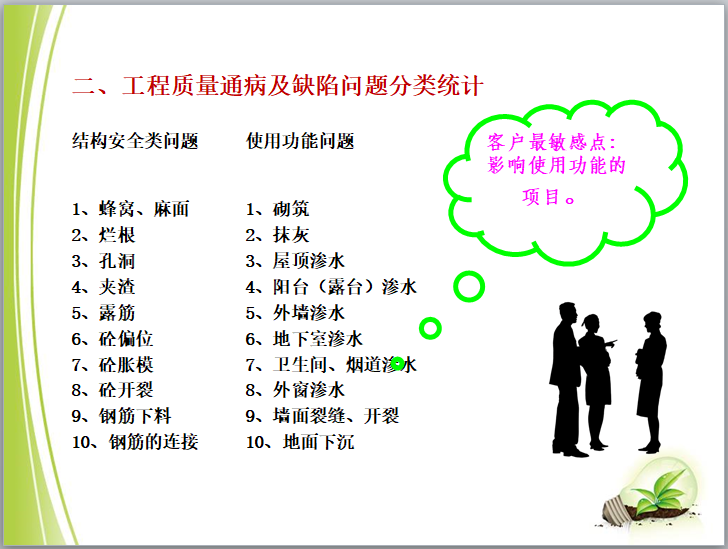 二、工程质量通病及缺陷问题分类统计

结构安全类问题

1、蜂窝、麻面
2、烂根
3、孔洞
4、夹渣
5、露筋
6、砼偏位
7、砼胀模
8、砼开裂
9、钢筋下料
10、钢筋的连接

使用功能问题

1、砌筑
2、抹灰
3、屋顶渗水
4、阳台（露台）渗水
5、外墙渗水
6、地下室渗水
7、卫生间、烟道渗水
8、外窗渗水
9、墙面裂缝、开裂
10、地面下沉

客户最敏感点：影响使用功能的项目。